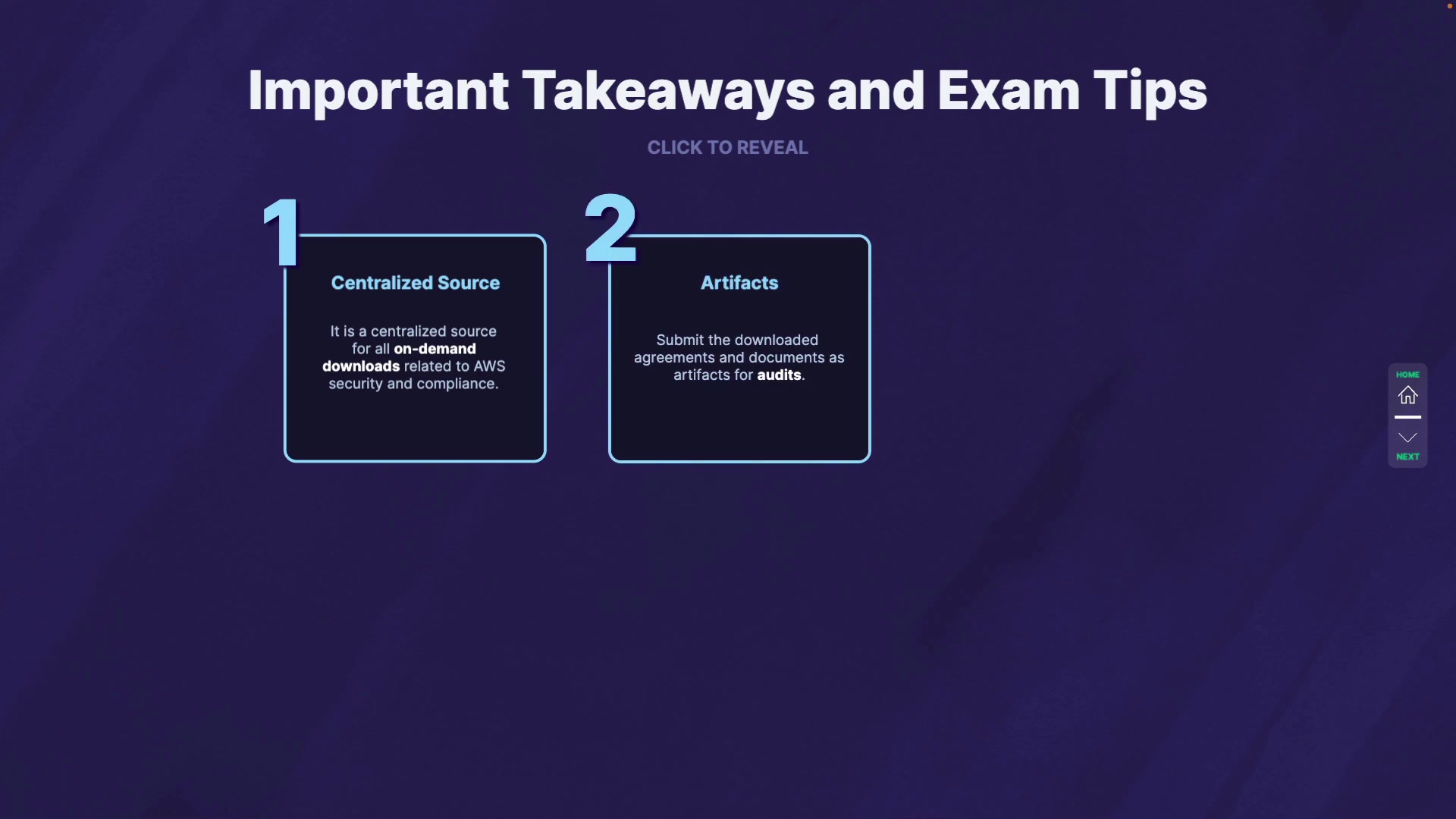 Important Takeaways and Exam Tips

CLICK TO REVEAL

1

Centralized Source

It is a centralized source for all on-demand downloads related to AWS security and compliance.

2

Artifacts

Submit the downloaded agreements and documents as artifacts for audits.

HOME

NEXT